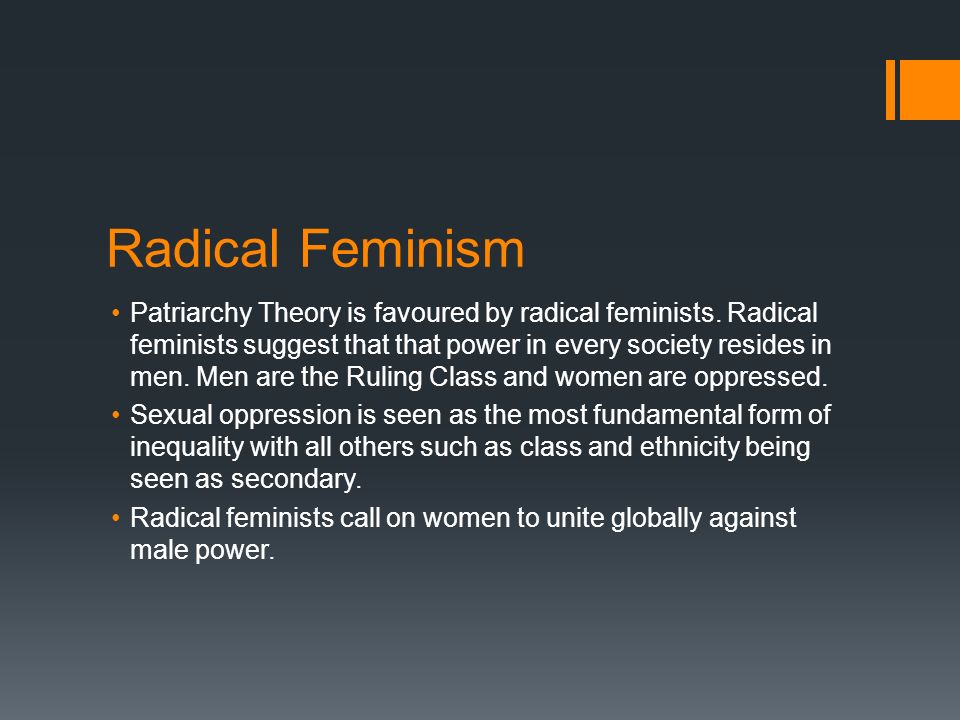 Radical Feminism

• Patriarchy Theory is favoured by radical feminists. Radical feminists suggest that that power in every society resides in men. Men are the Ruling Class and women are oppressed.

• Sexual oppression is seen as the most fundamental form of inequality with all others such as class and ethnicity being seen as secondary.

• Radical feminists call on women to unite globally against male power.